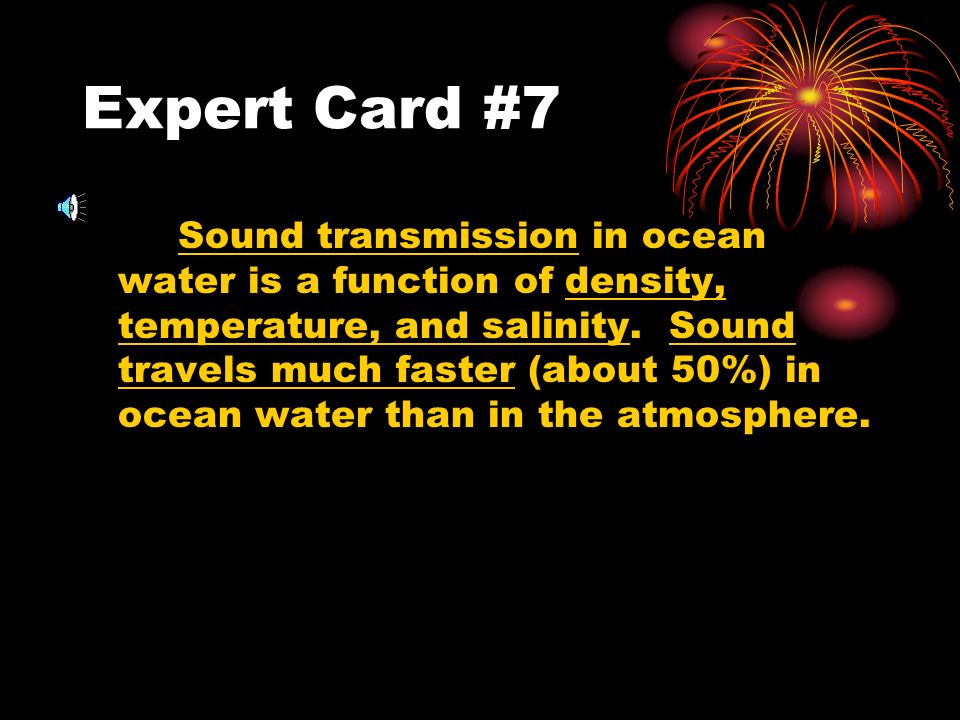 Expert Card #7

Sound transmission in ocean water is a function of density, temperature, and salinity. Sound travels much faster (about 50%) in ocean water than in the atmosphere.